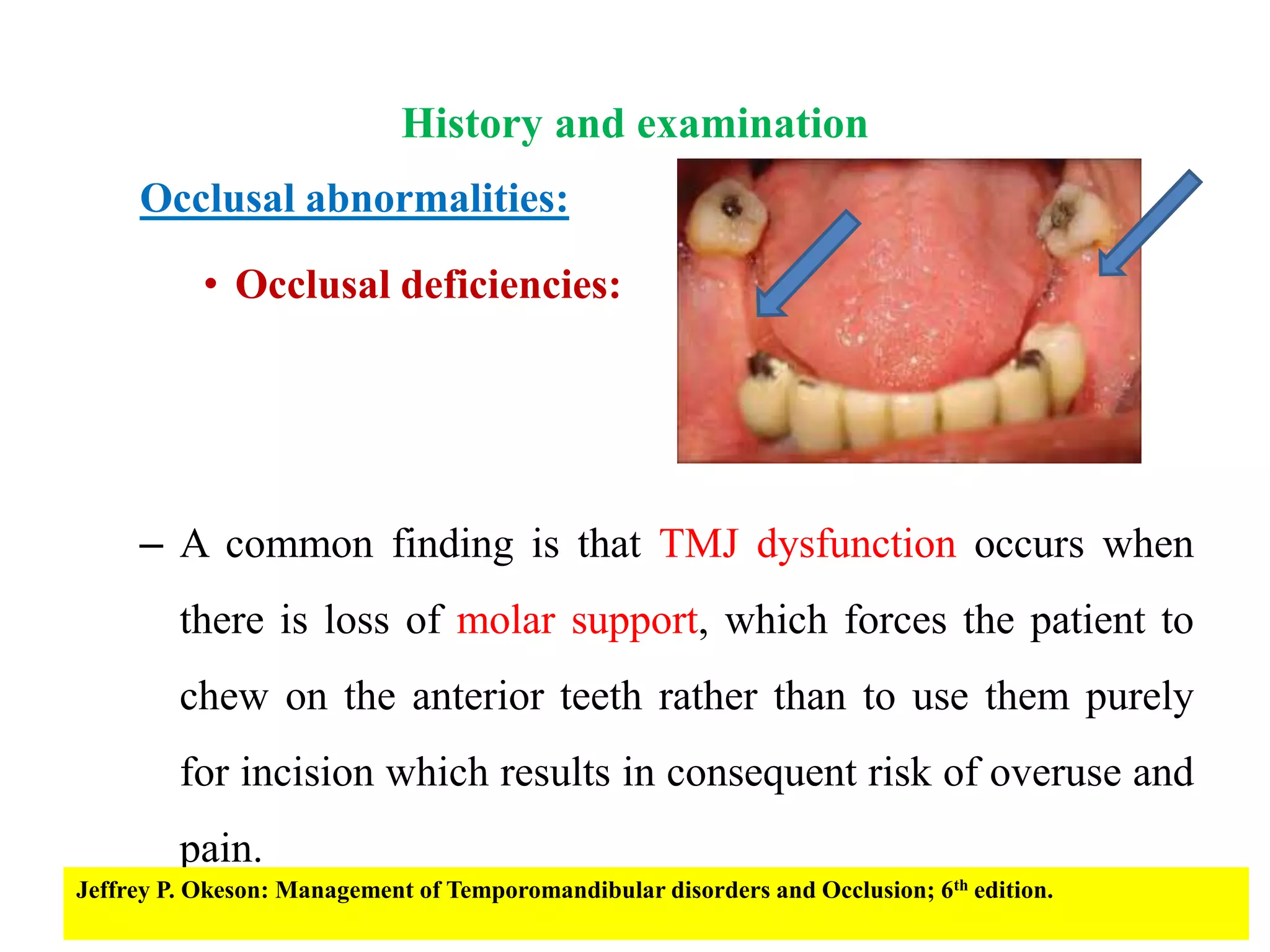 History and examination

Occlusal abnormalities:

• Occlusal deficiencies:

– A common finding is that TMJ dysfunction occurs when there is loss of molar support, which forces the patient to chew on the anterior teeth rather than to use them purely for incision which results in consequent risk of overuse and pain.

Jeffrey P. Okeson: Management of Temporomandibular disorders and Occlusion; 6$^{th}$ edition.